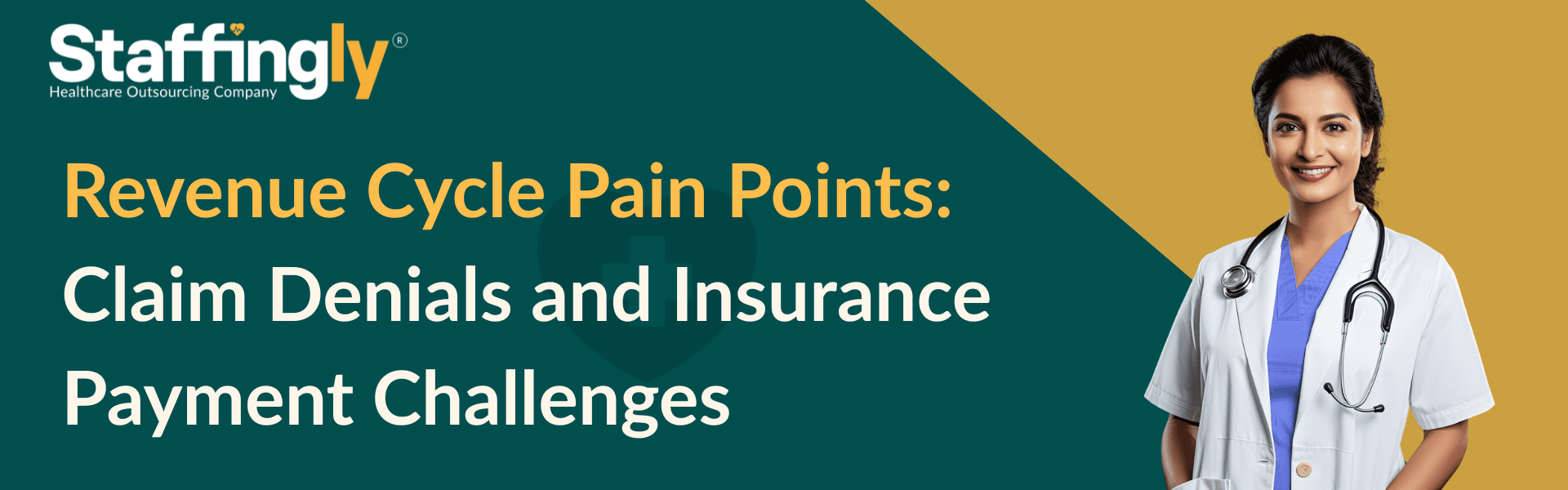 Staffingly®
Healthcare Outsourcing Company

Revenue Cycle Pain Points:
Claim Denials and Insurance Payment Challenges